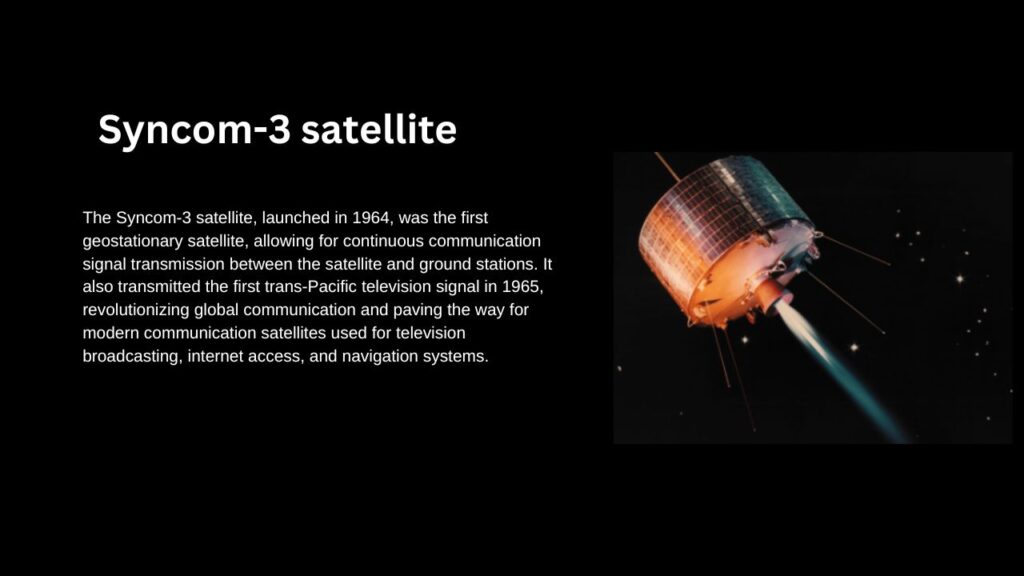 Syncom-3 satellite

The Syncom-3 satellite, launched in 1964, was the first geostationary satellite, allowing for continuous communication signal transmission between the satellite and ground stations. It also transmitted the first trans-Pacific television signal in 1965, revolutionizing global communication and paving the way for modern communication satellites used for television broadcasting, internet access, and navigation systems.